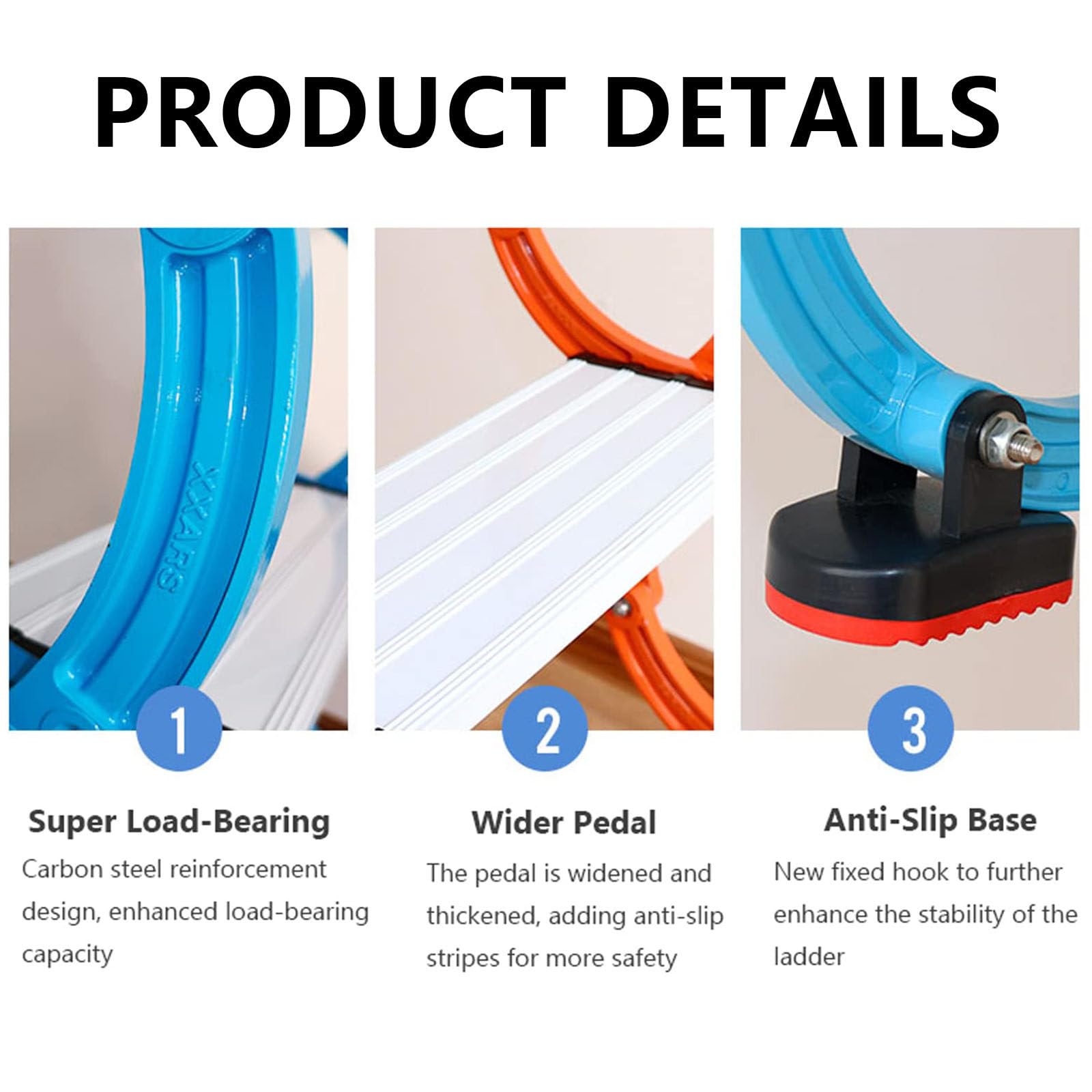 PRODUCT DETAILS

XXARS

1

Super Load-Bearing

Carbon steel reinforcement design, enhanced load-bearing capacity

2

Wider Pedal

The pedal is widened and thickened, adding anti-slip stripes for more safety

3

Anti-Slip Base

New fixed hook to further enhance the stability of the ladder